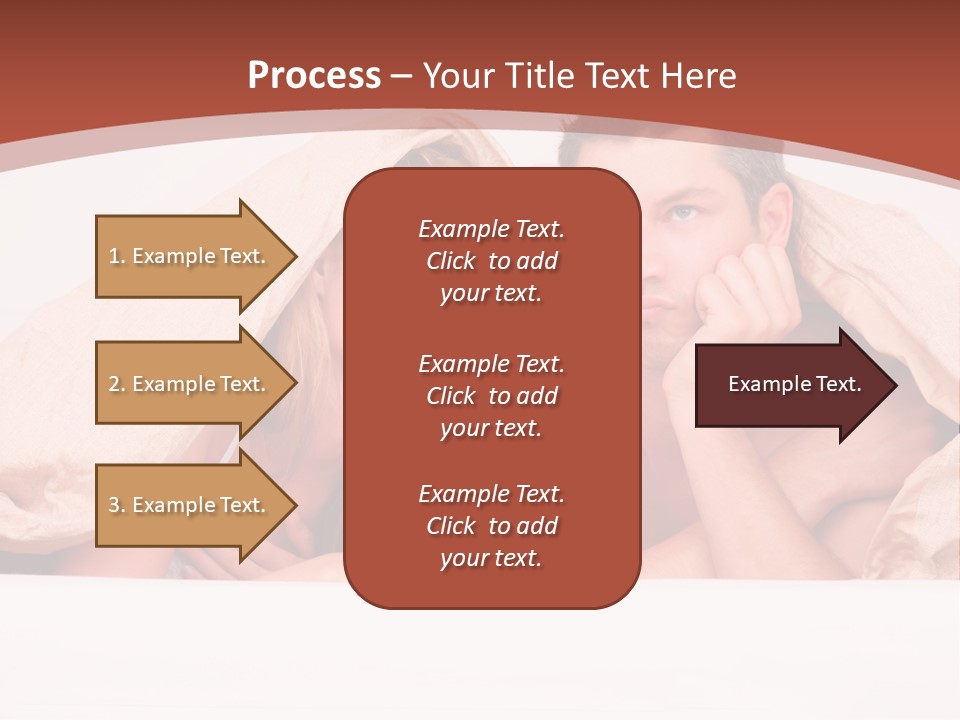 Process – Your Title Text Here

1. Example Text.

2. Example Text.

3. Example Text.

Example Text. Click to add your text.

Example Text. Click to add your text.

Example Text. Click to add your text.

Example Text.